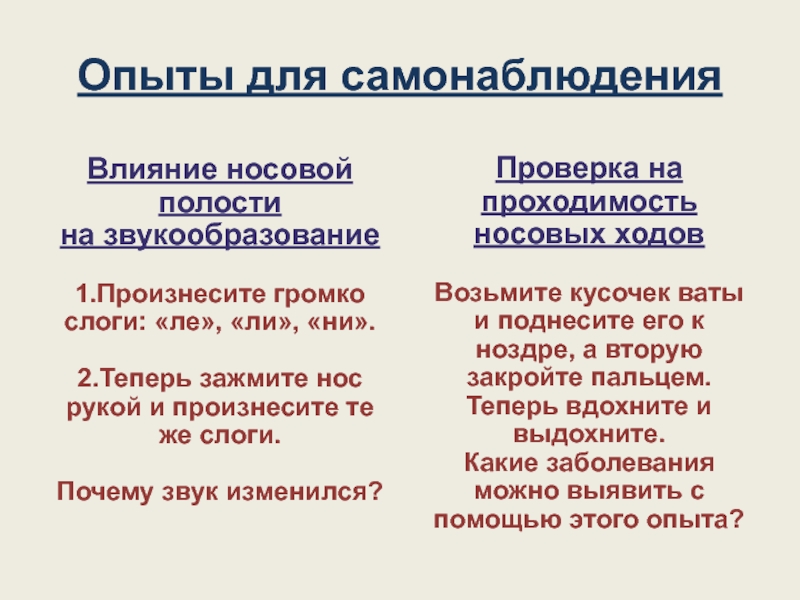 Опыты для самонаблюдения

Влияние носовой полости на звукообразование

1.Произнесите громко слоги: «ле», «ли», «ни».

2.Теперь зажмите нос рукой и произнесите те же слоги.

Почему звук изменился?

Проверка на проходимость носовых ходов

Возьмите кусочек ваты и поднесите его к ноздре, а вторую закройте пальцем. Теперь вдохните и выдохните. Какие заболевания можно выявить с помощью этого опыта?